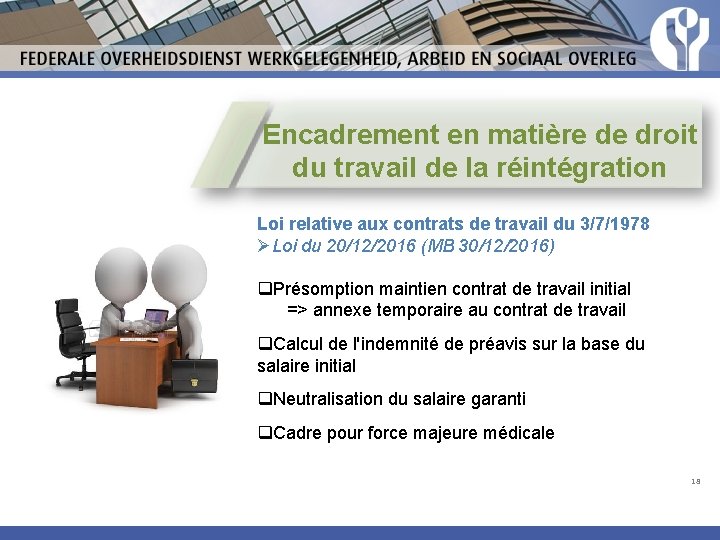 FEDERALE OVERHEIDSDIENST WERKGELEGENHEID, ARBEID EN SOCIAAL OVERLEG

Encadrement en matière de droit du travail de la réintégration

Loi relative aux contrats de travail du 3/7/1978
➢ Loi du 20/12/2016 (MB 30/12/2016)

❑Présomption maintien contrat de travail initial
=> annexe temporaire au contrat de travail

❑Calcul de l'indemnité de préavis sur la base du salaire initial

❑Neutralisation du salaire garanti

❑Cadre pour force majeure médicale

18